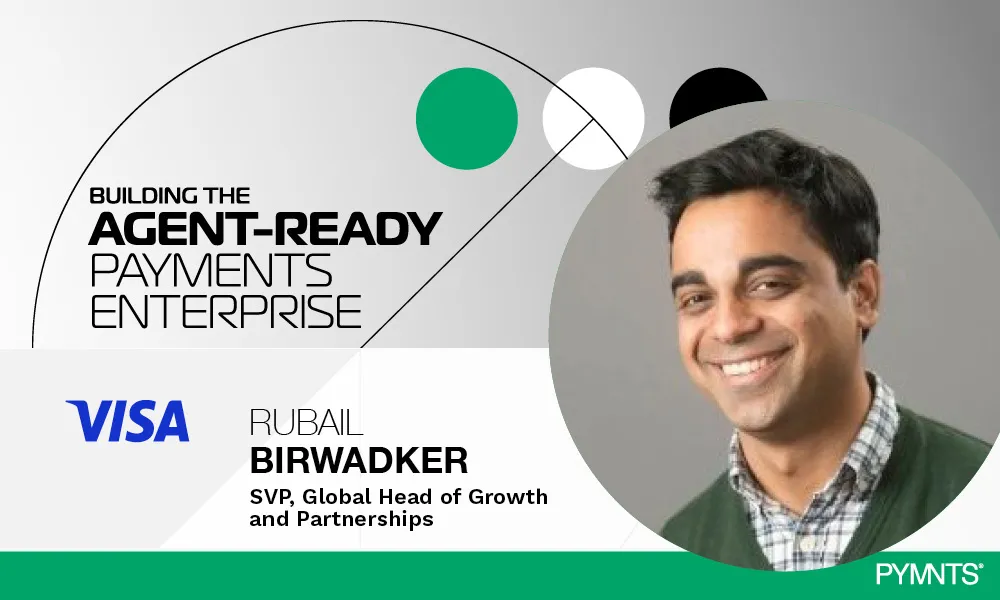 BUILDING THE
AGENT-READY
PAYMENTS
ENTERPRISE

VISA

RUBAIL
BIRWADKER
SVP, Global Head of Growth and Partnerships

PYMNTS®